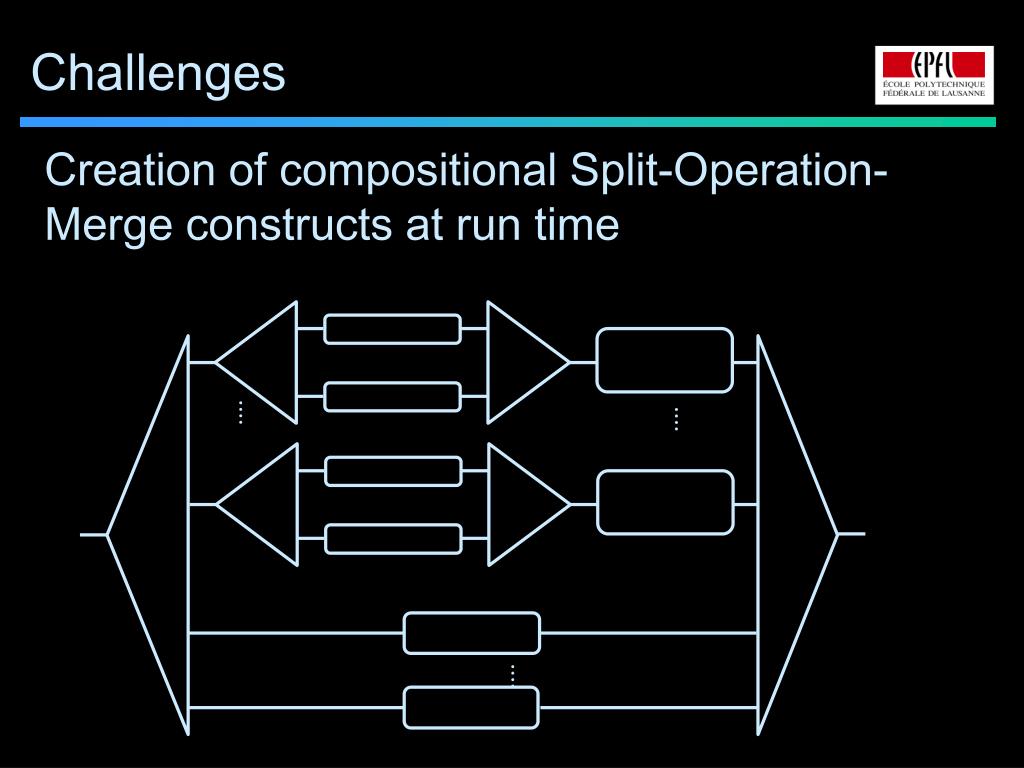 Challenges

EPFL
ÉCOLE POLYTECHNIQUE FÉDÉRALE DE LAUSANNE

Creation of compositional Split-Operation-Merge constructs at run time